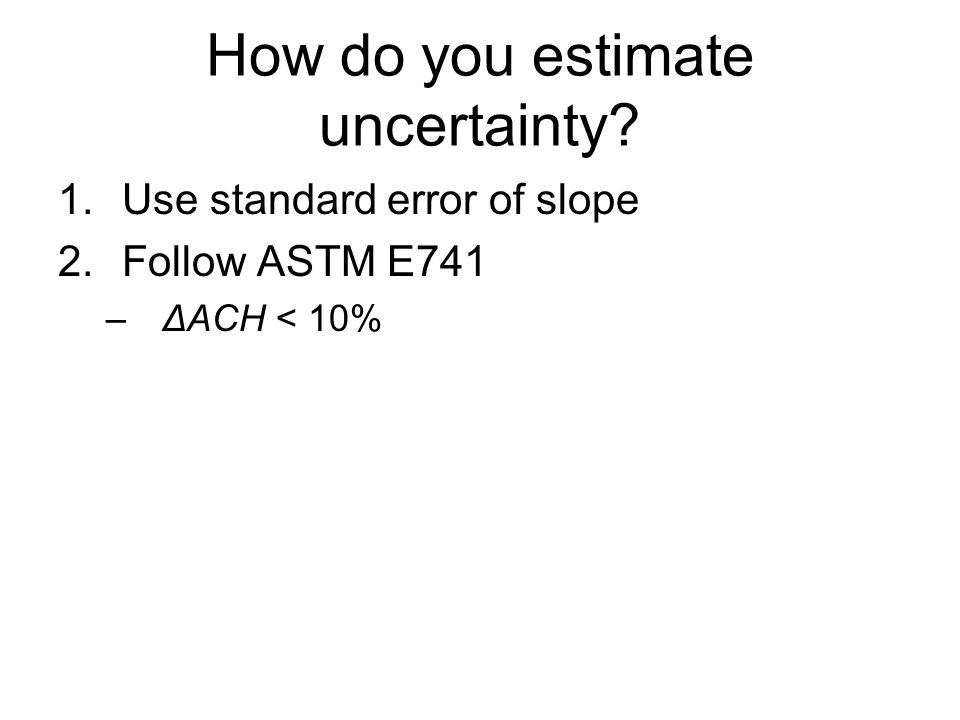 How do you estimate uncertainty?

1. Use standard error of slope
2. Follow ASTM E741
   – $\Delta ACH < 10\%$